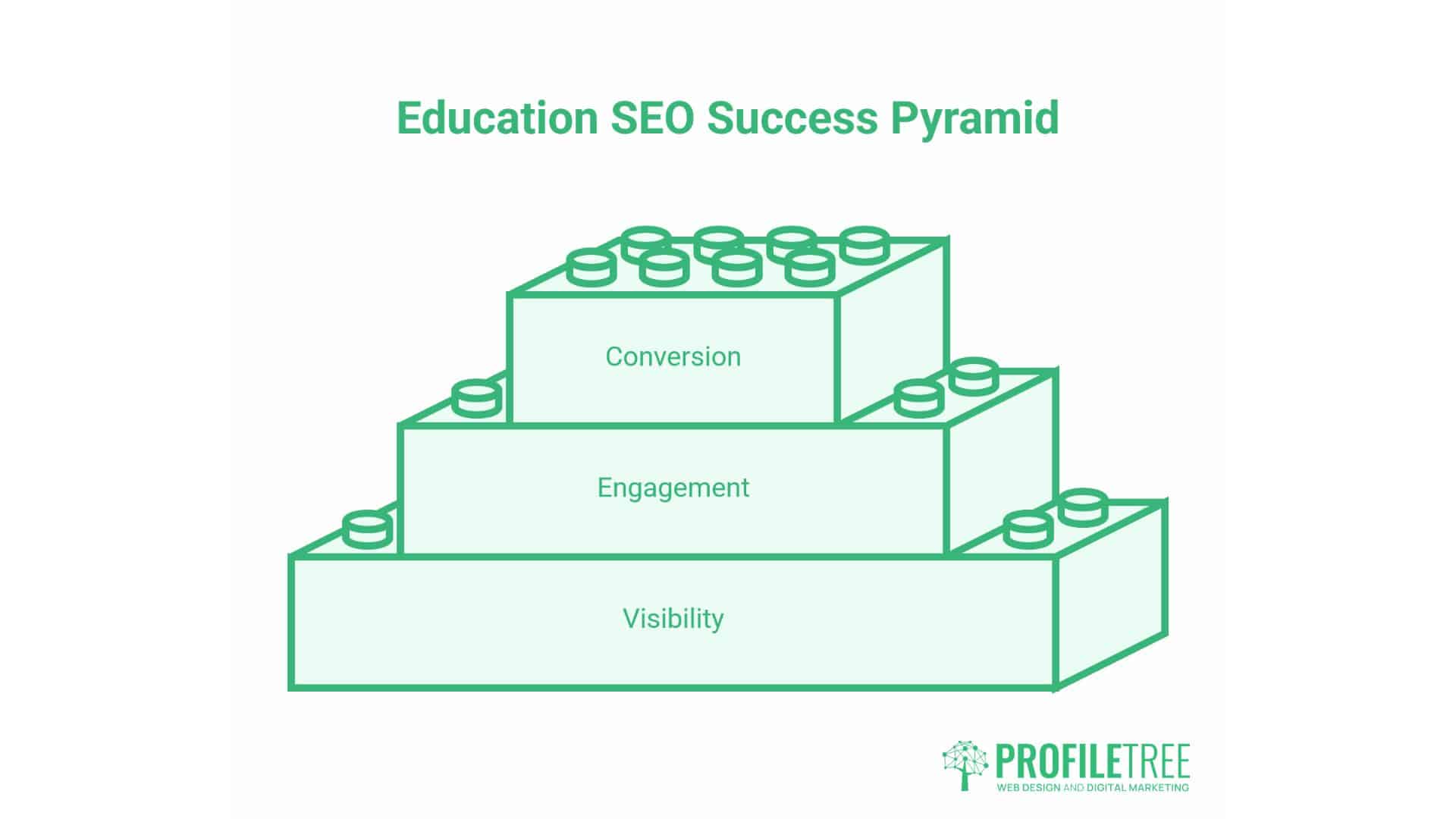 Education SEO Success Pyramid

Conversion

Engagement

Visibility

PROFILETREE
WEB DESIGN AND DIGITAL MARKETING